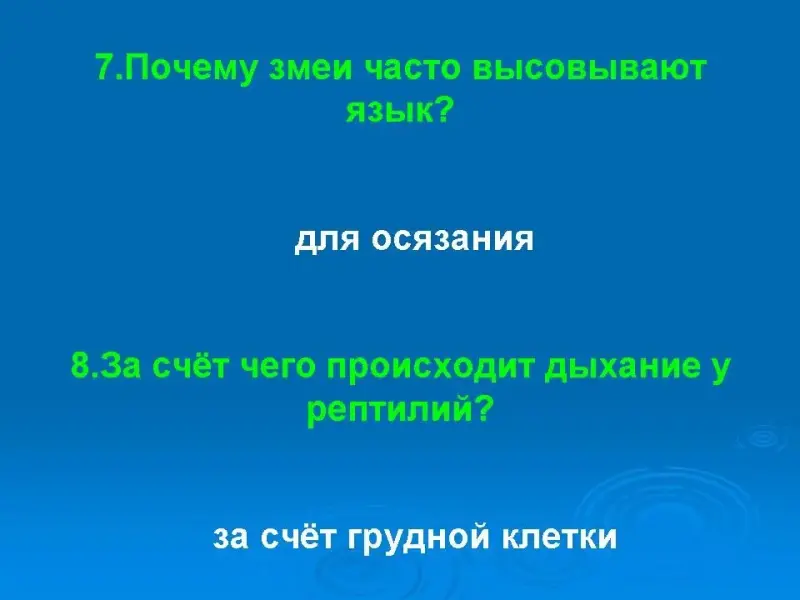 7.Почему змеи часто высовывают язык?

для осязания

8.За счёт чего происходит дыхание у рептилий?

за счёт грудной клетки